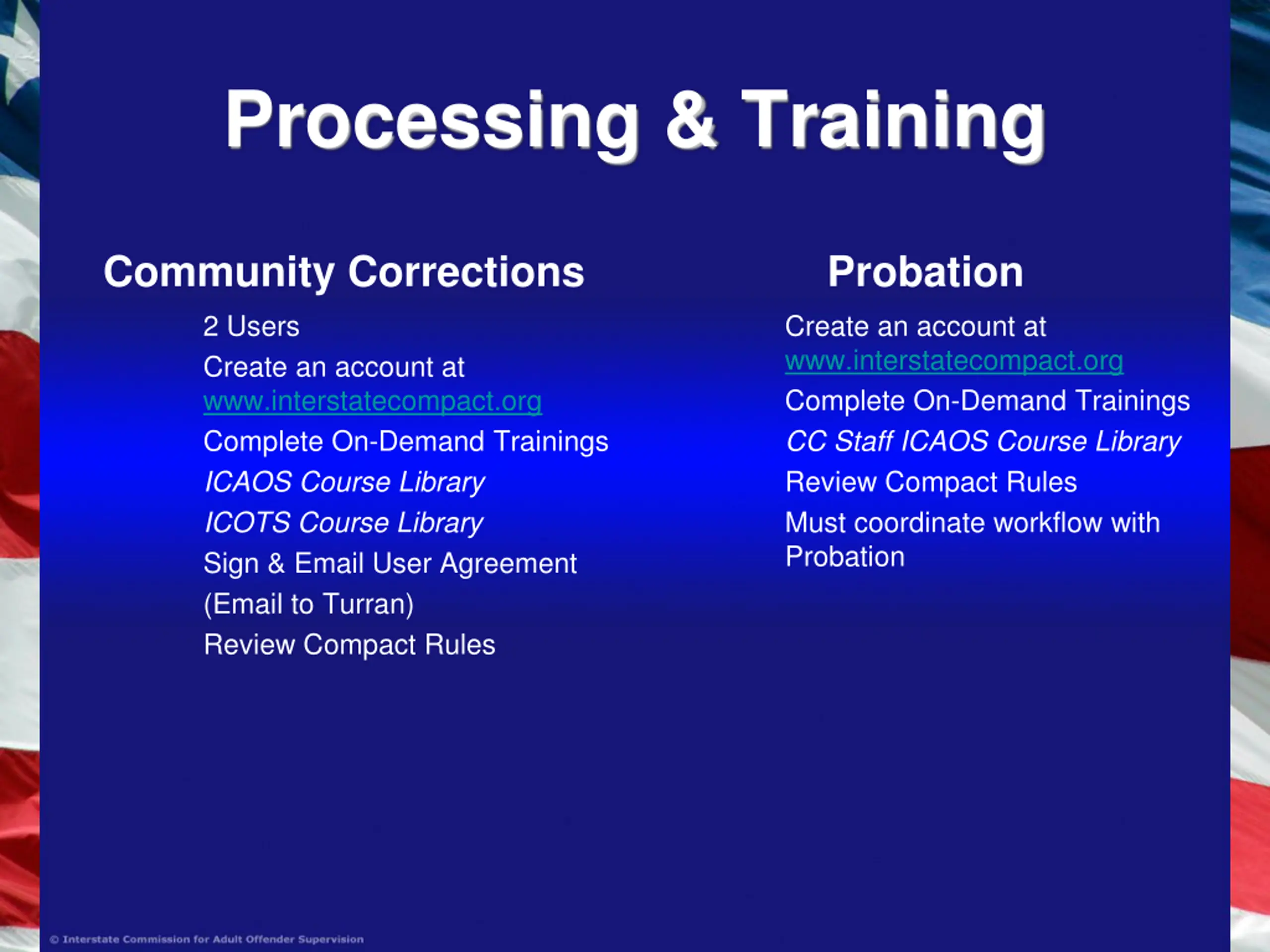 Processing & Training

Community Corrections

2 Users

Create an account at www.interstatecompact.org

Complete On-Demand Trainings

ICAOS Course Library

ICOTS Course Library

Sign & Email User Agreement (Email to Turran)

Review Compact Rules

Probation

Create an account at www.interstatecompact.org

Complete On-Demand Trainings

CC Staff ICAOS Course Library

Review Compact Rules

Must coordinate workflow with Probation

© Interstate Commission for Adult Offender Supervision